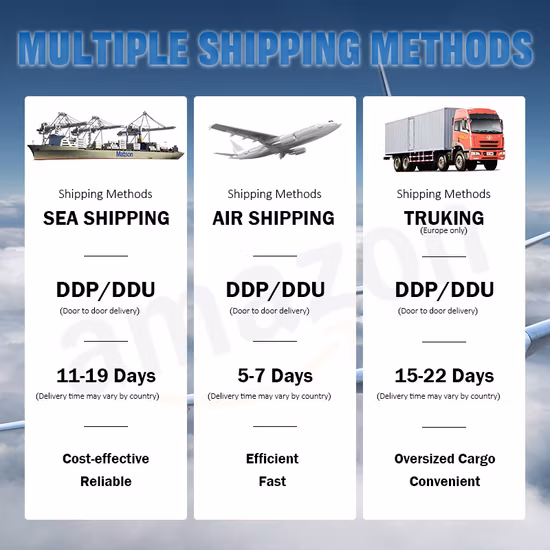 MULTIPLE SHIPPING METHODS

Matson

Shipping Methods
SEA SHIPPING

DDP/DDU
(Door to door delivery)

11-19 Days
(Delivery time may vary by country)

Cost-effective
Reliable

Shipping Methods
AIR SHIPPING

DDP/DDU
(Door to door delivery)

5-7 Days
(Delivery time may vary by country)

Efficient
Fast

Shipping Methods
TRUKING
(Europe only)

DDP/DDU
(Door to door delivery)

15-22 Days
(Delivery time may vary by country)

Oversized Cargo
Convenient

amazon